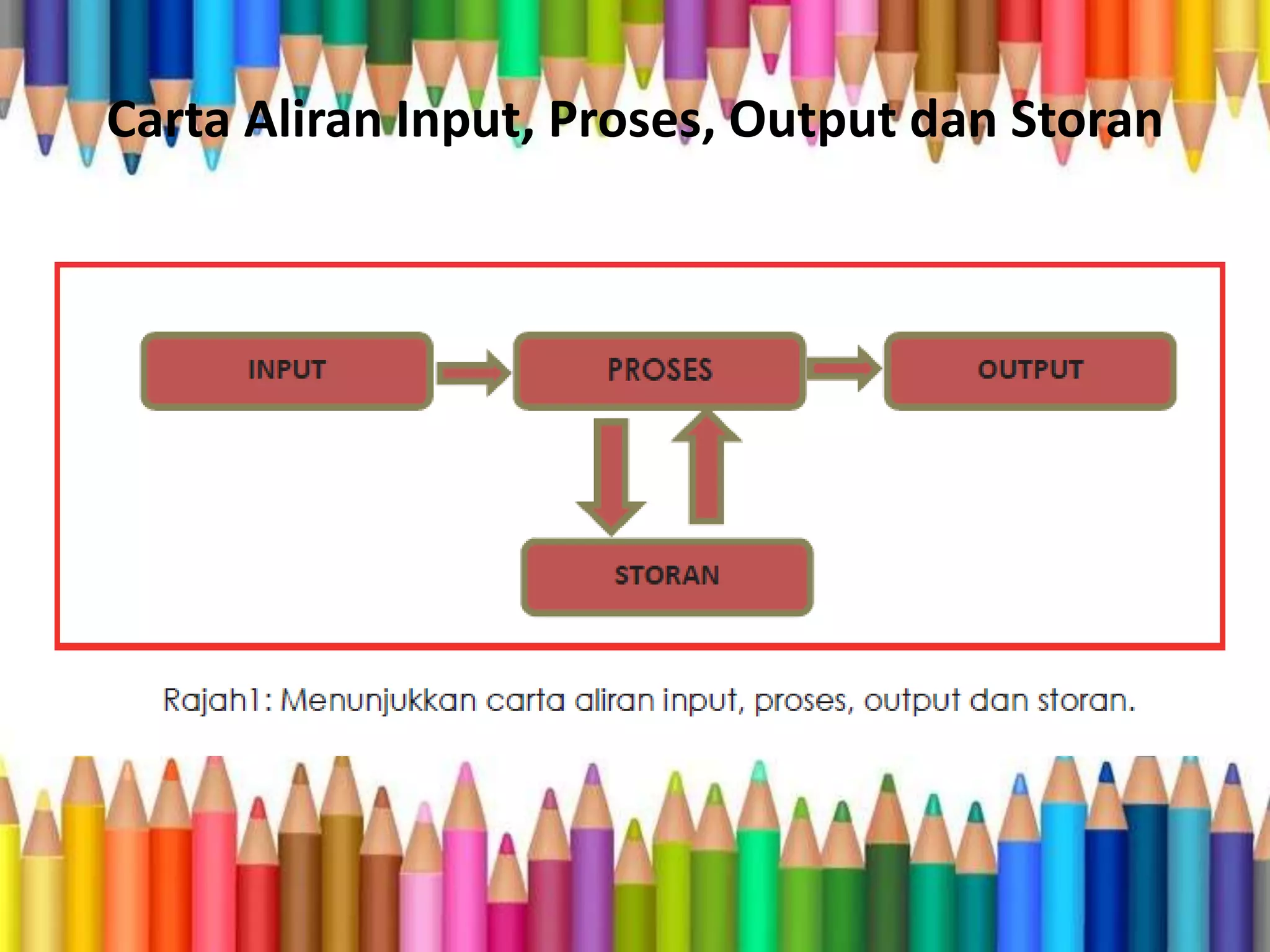 Carta Aliran Input, Proses, Output dan Storan

INPUT

PROSES

OUTPUT

STORAN

Rajah1: Menunjukkan carta aliran input, proses, output dan storan.